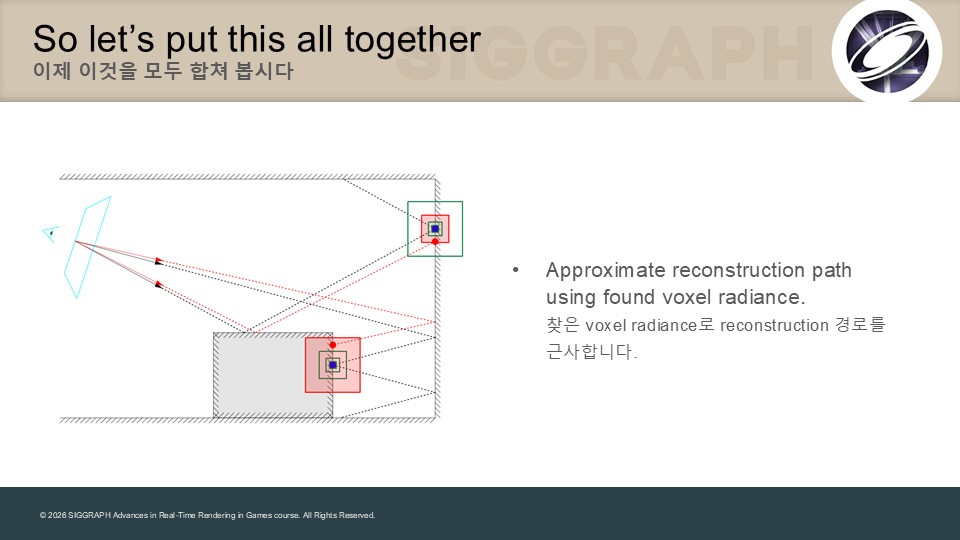 So let's put this all together
이제 이것을 모두 합쳐 봅시다

SIGGRAPH

• Approximate reconstruction path using found voxel radiance.
찾은 voxel radiance로 reconstruction 경로를 근사합니다.

© 2026 SIGGRAPH Advances in Real-Time Rendering in Games course. All Rights Reserved.